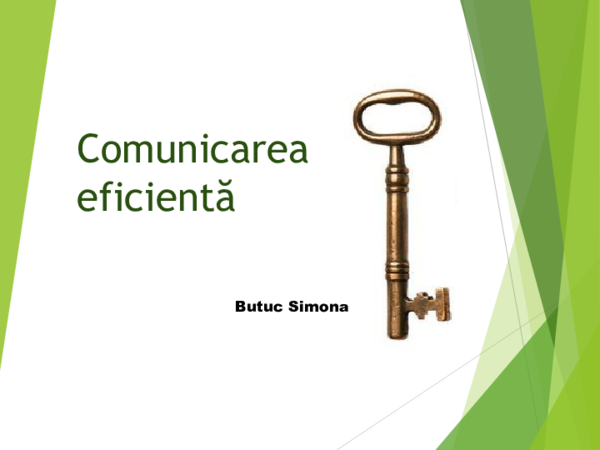 Comunicarea eficientă

Butuc Simona